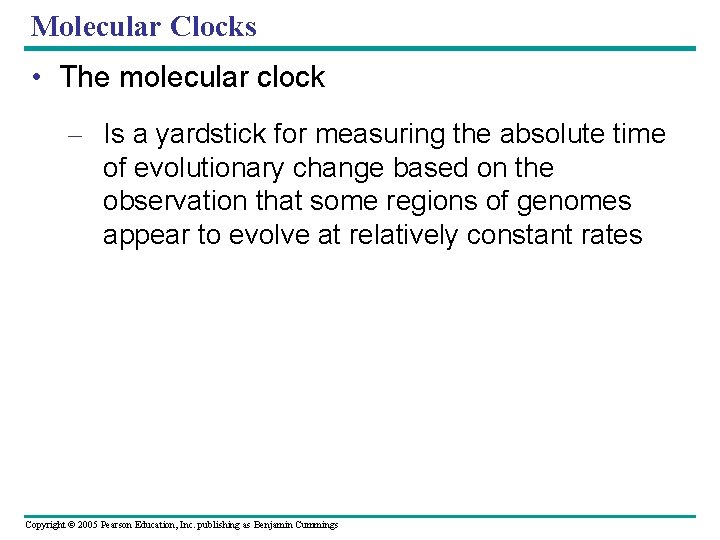 Molecular Clocks

• The molecular clock

– Is a yardstick for measuring the absolute time of evolutionary change based on the observation that some regions of genomes appear to evolve at relatively constant rates

Copyright © 2005 Pearson Education, Inc. publishing as Benjamin Cummings